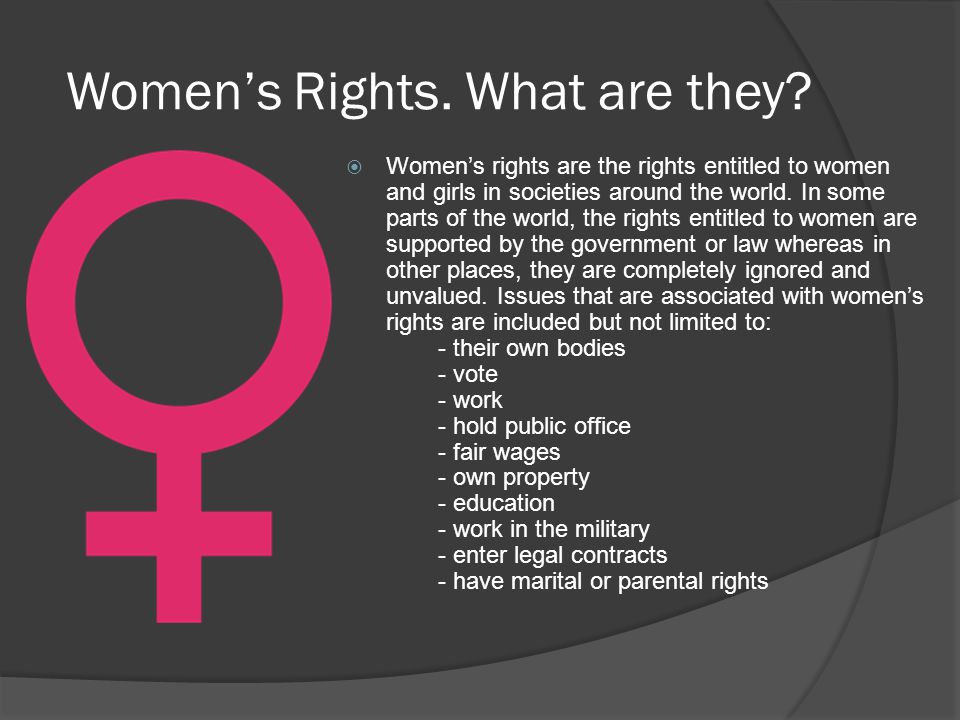 Women’s Rights. What are they?

Women’s rights are the rights entitled to women and girls in societies around the world. In some parts of the world, the rights entitled to women are supported by the government or law whereas in other places, they are completely ignored and unvalued. Issues that are associated with women’s rights are included but not limited to:
- their own bodies
- vote
- work
- hold public office
- fair wages
- own property
- education
- work in the military
- enter legal contracts
- have marital or parental rights